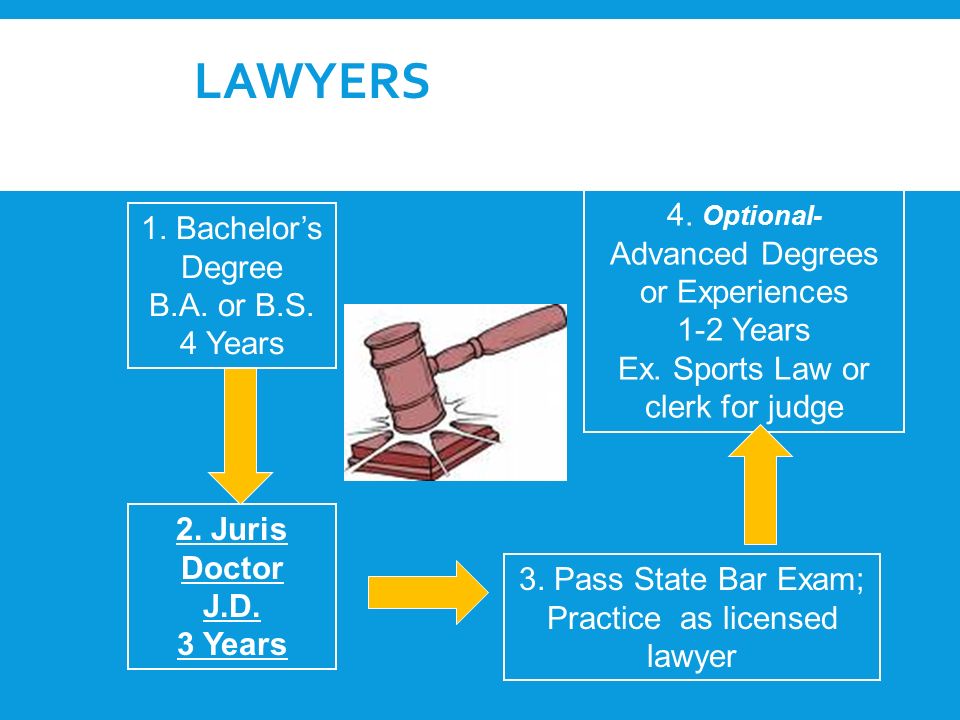 LAWYERS

1. Bachelor's Degree
B.A. or B.S.
4 Years

2. Juris Doctor
J.D.
3 Years

3. Pass State Bar Exam; Practice as licensed lawyer

4. Optional-
Advanced Degrees or Experiences
1-2 Years
Ex. Sports Law or clerk for judge